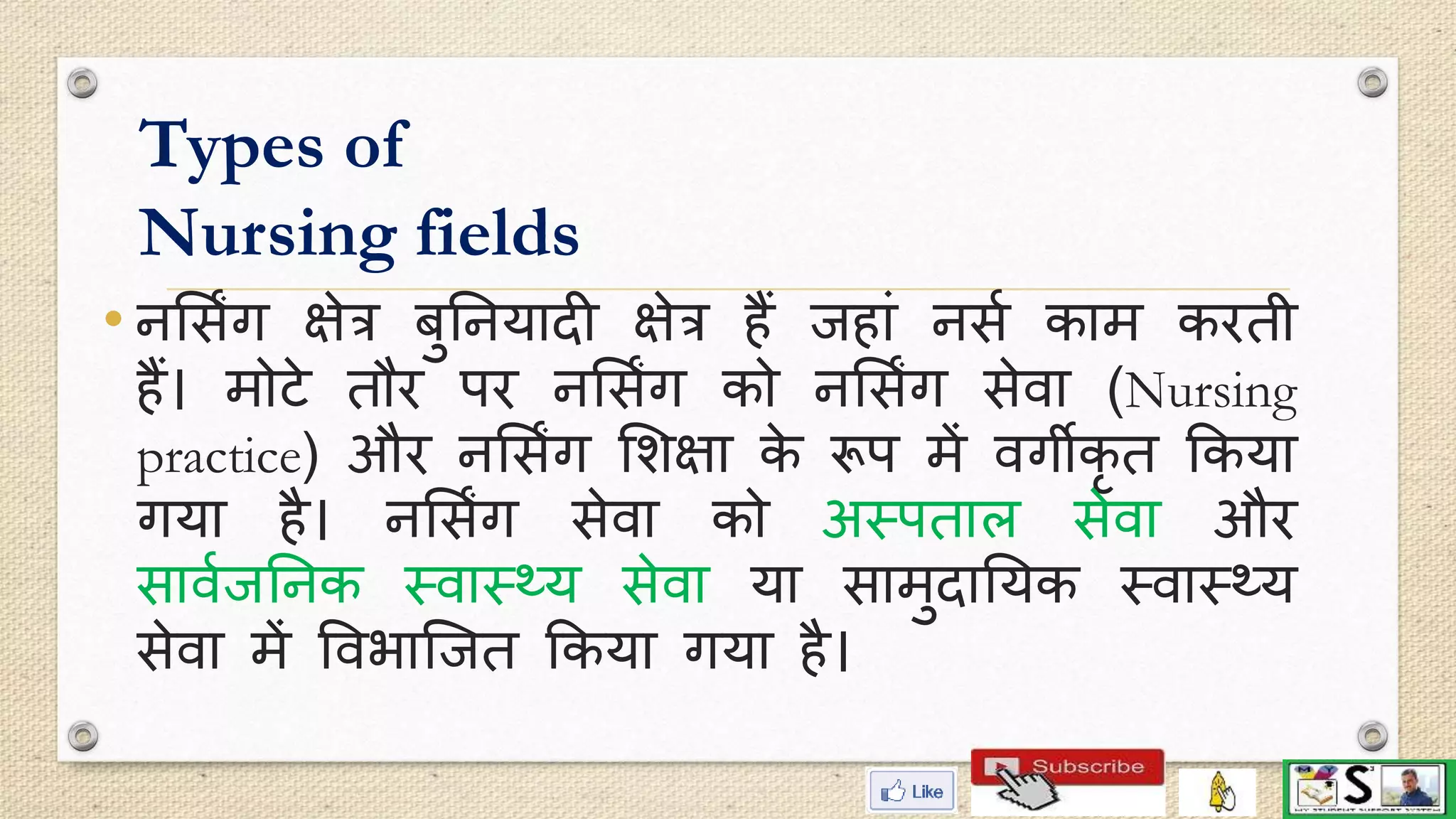 Types of
Nursing fields

• नर्सिंग क्षेत्र बुनियादी क्षेत्र हैं जहां नर्स काम करती हैं। मोटे तौर पर नर्सिंग को नर्सिंग सेवा (Nursing practice) और नर्सिंग शिक्षा के रूप में वर्गीकृत किया गया है। नर्सिंग सेवा को अस्पताल सेवा और सार्वजनिक स्वास्थ्य सेवा या सामुदायिक स्वास्थ्य सेवा में विभाजित किया गया है।

Like
Subscribe
MY S
MY STUDENT SUPPORT SYSTEM